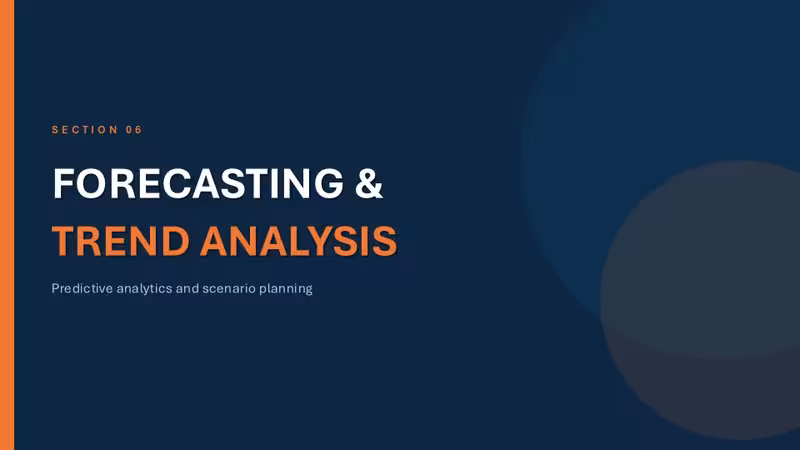 SECTION 06

FORECASTING &
TREND ANALYSIS

Predictive analytics and scenario planning